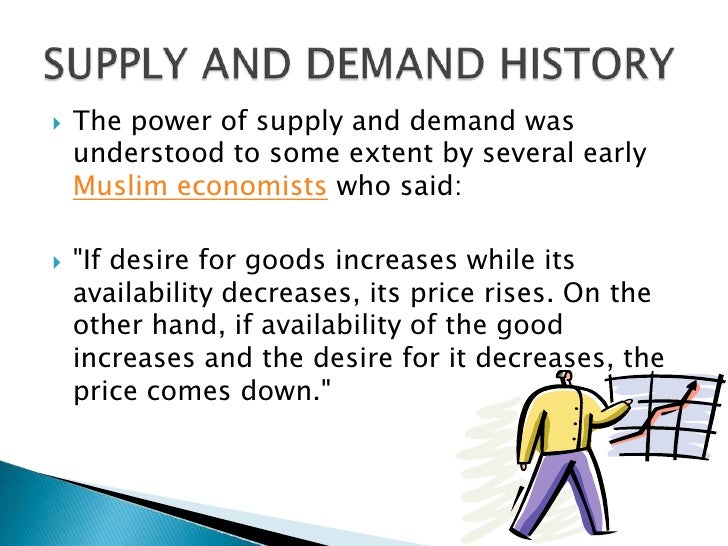 SUPPLY AND DEMAND HISTORY

The power of supply and demand was understood to some extent by several early Muslim economists who said:

"If desire for goods increases while its availability decreases, its price rises. On the other hand, if availability of the good increases and the desire for it decreases, the price comes down."